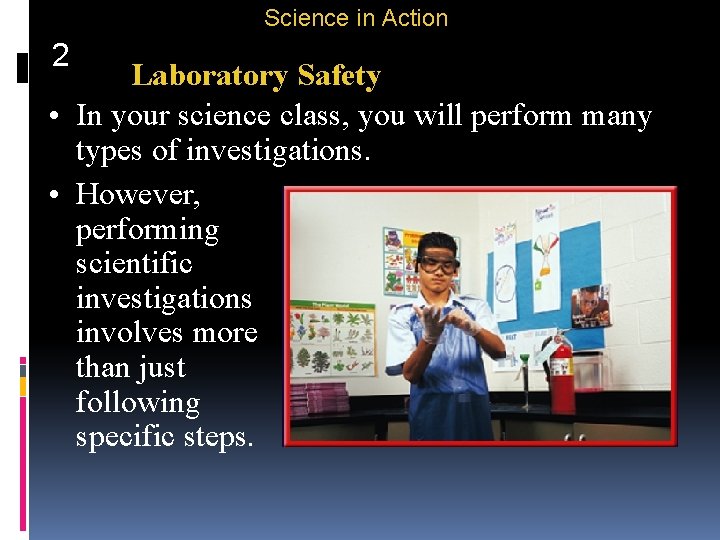 Science in Action

2

Laboratory Safety

• In your science class, you will perform many types of investigations.

• However, performing scientific investigations involves more than just following specific steps.